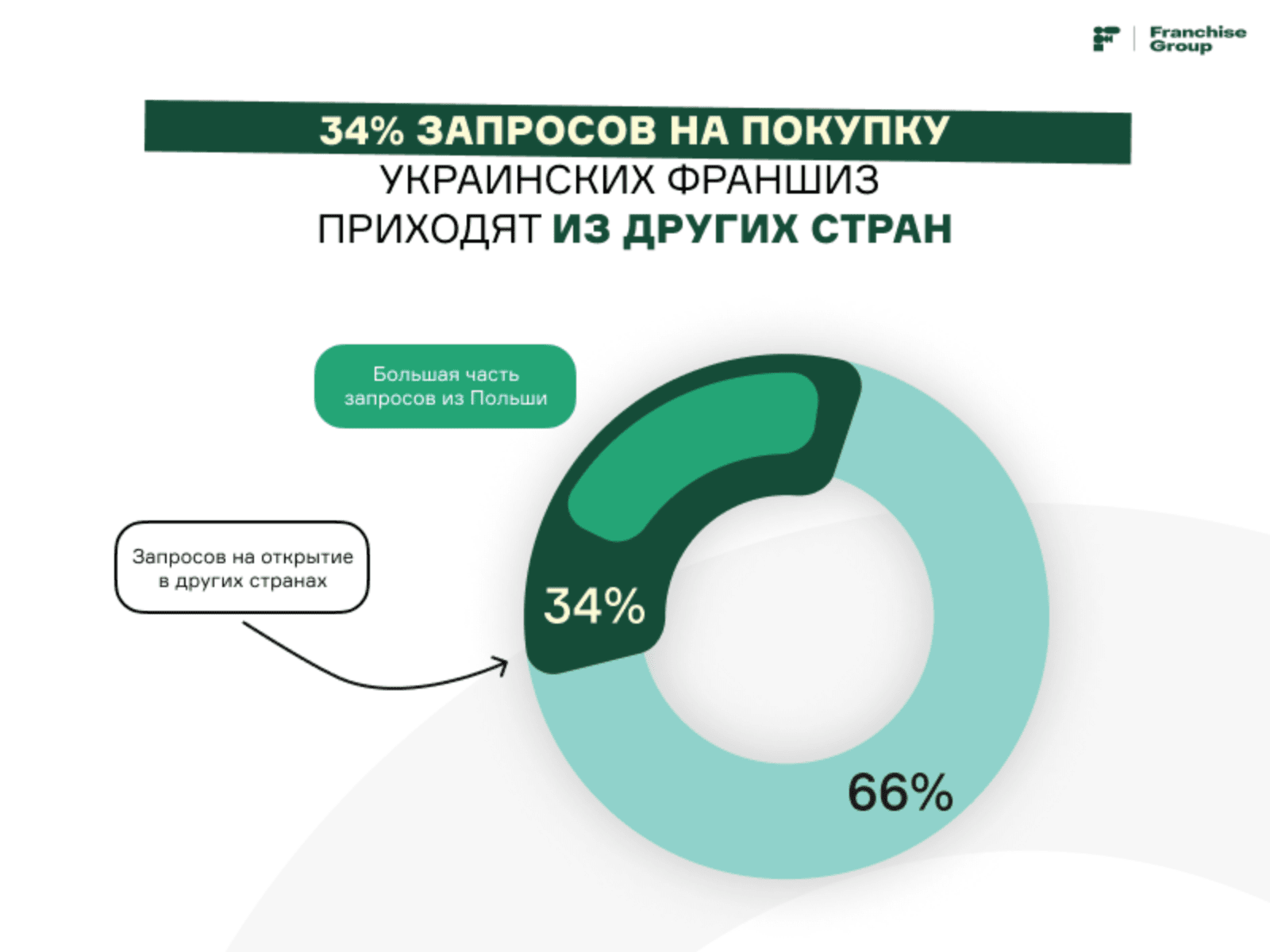 Franchise Group

34% ЗАПРОСОВ НА ПОКУПКУ УКРАИНСКИХ ФРАНШИЗ ПРИХОДЯТ ИЗ ДРУГИХ СТРАН

Большая часть запросов из Польши

Запросов на открытие в других странах

34%

66%